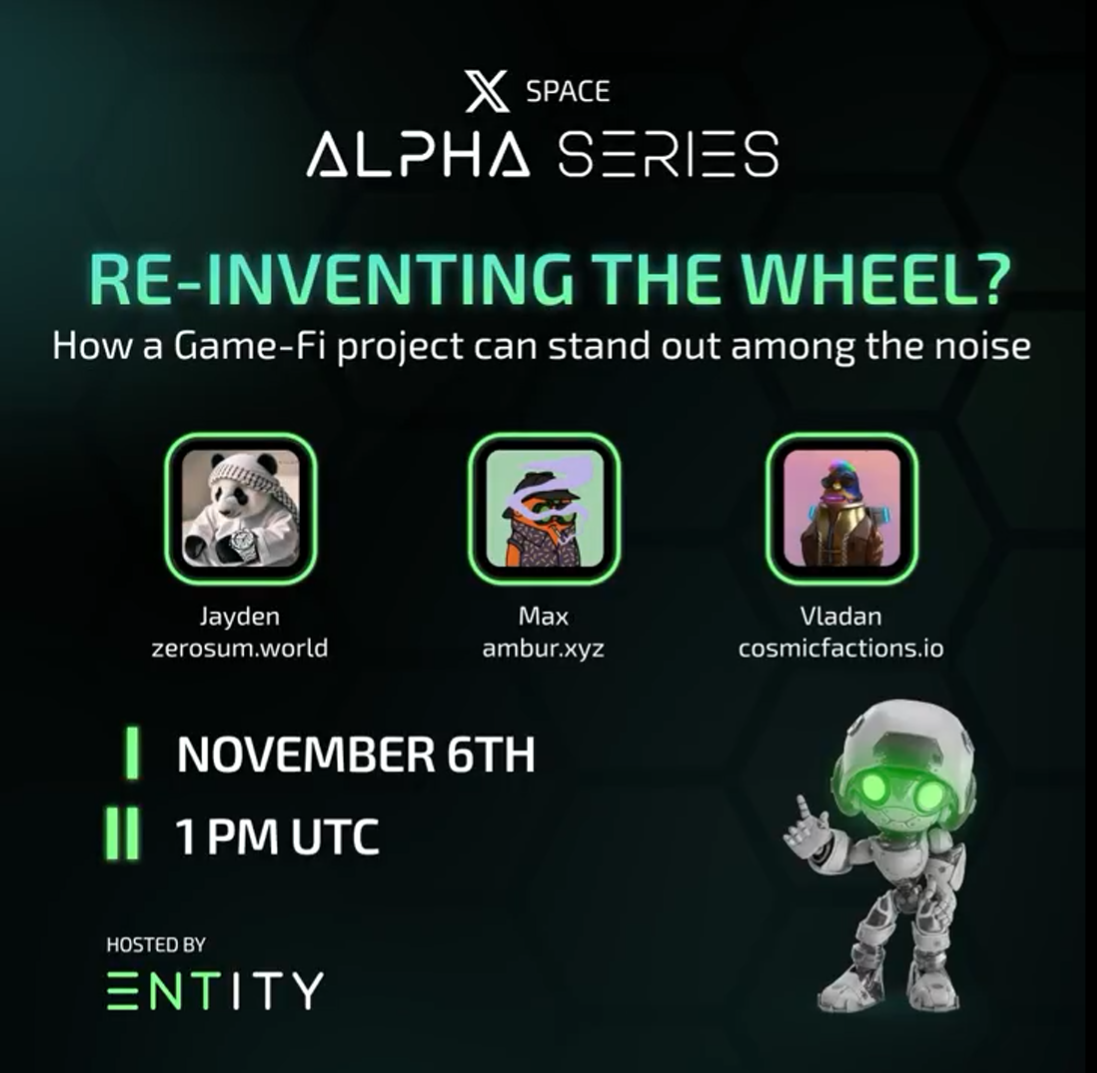 X SPACE
ALPHA SERIES

RE-INVENTING THE WHEEL?
How a Game-Fi project can stand out among the noise

Jayden
zerosum.world

Max
ambur.xyz

Vladan
cosmicfactions.io

NOVEMBER 6TH
1 PM UTC

HOSTED BY
ENTITY